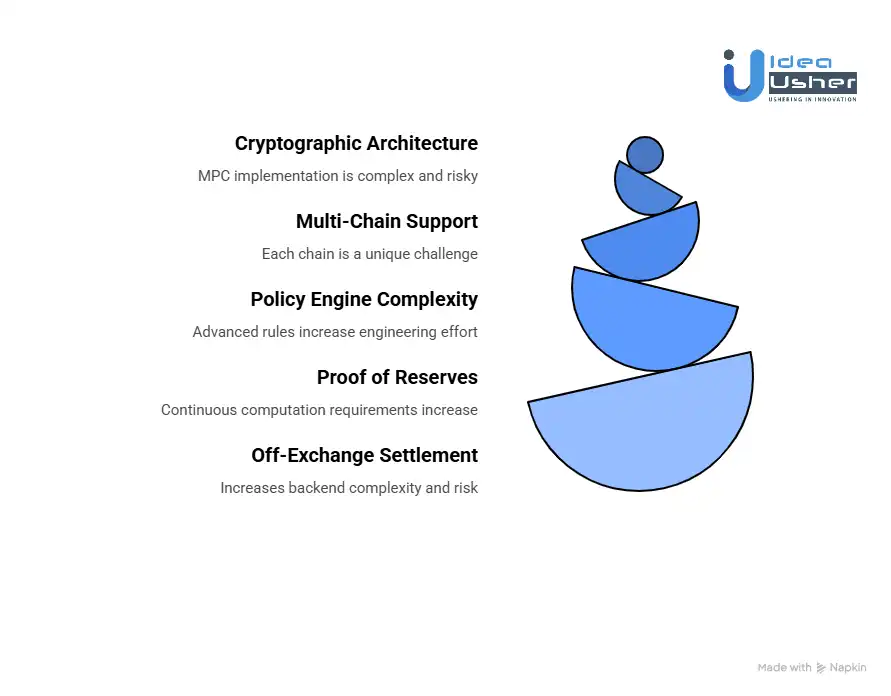 Idea Usher
USHERING IN INNOVATION

Cryptographic Architecture
MPC implementation is complex and risky

Multi-Chain Support
Each chain is a unique challenge

Policy Engine Complexity
Advanced rules increase engineering effort

Proof of Reserves
Continuous computation requirements increase

Off-Exchange Settlement
Increases backend complexity and risk

Made with Napkin